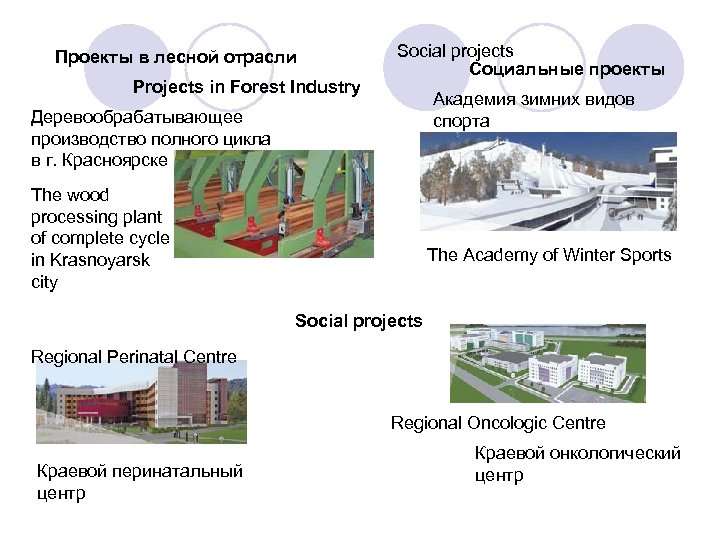 Проекты в лесной отрасли

Projects in Forest Industry

Деревообрабатывающее производство полного цикла в г. Красноярске

The wood processing plant of complete cycle in Krasnoyarsk city

Social projects

Социальные проекты

Академия зимних видов спорта

The Academy of Winter Sports

Social projects

Regional Perinatal Centre

Краевой перинатальный центр

Regional Oncologic Centre

Краевой онкологический центр